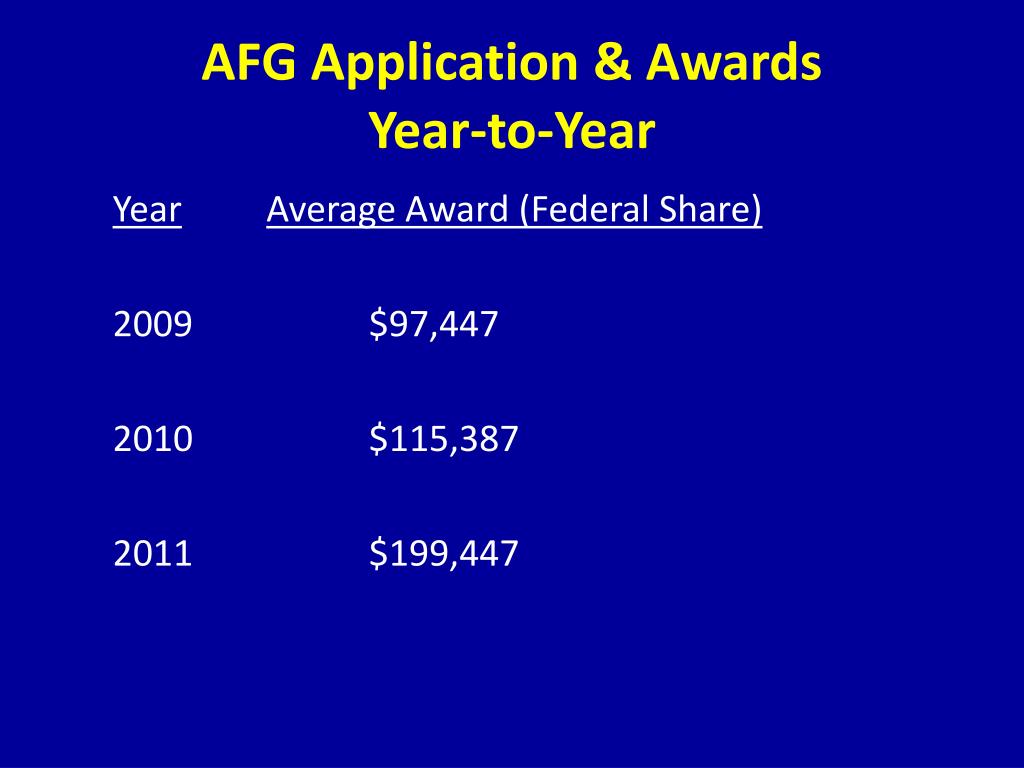 AFG Application & Awards
Year-to-Year

| Year | Average Award (Federal Share) |
|---|---|
| 2009 | \$97,447 |
| 2010 | \$115,387 |
| 2011 | \$199,447 |